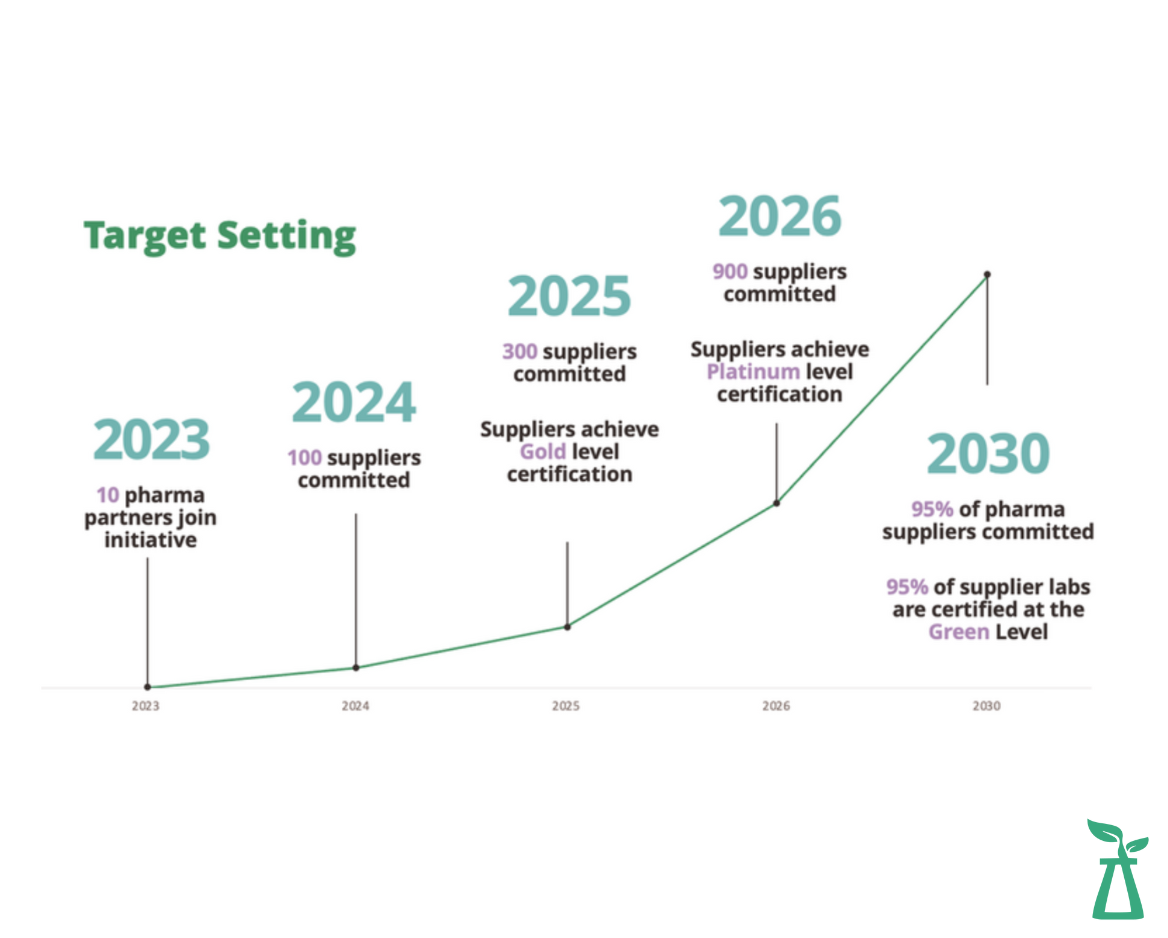 Target Setting

2023

10 pharma partners join initiative

2024

100 suppliers committed

2025

300 suppliers committed

Suppliers achieve Gold level certification

2026

900 suppliers committed

Suppliers achieve Platinum level certification

2030

95% of pharma suppliers committed

95% of supplier labs are certified at the Green Level

2023 2024 2025 2026 2030